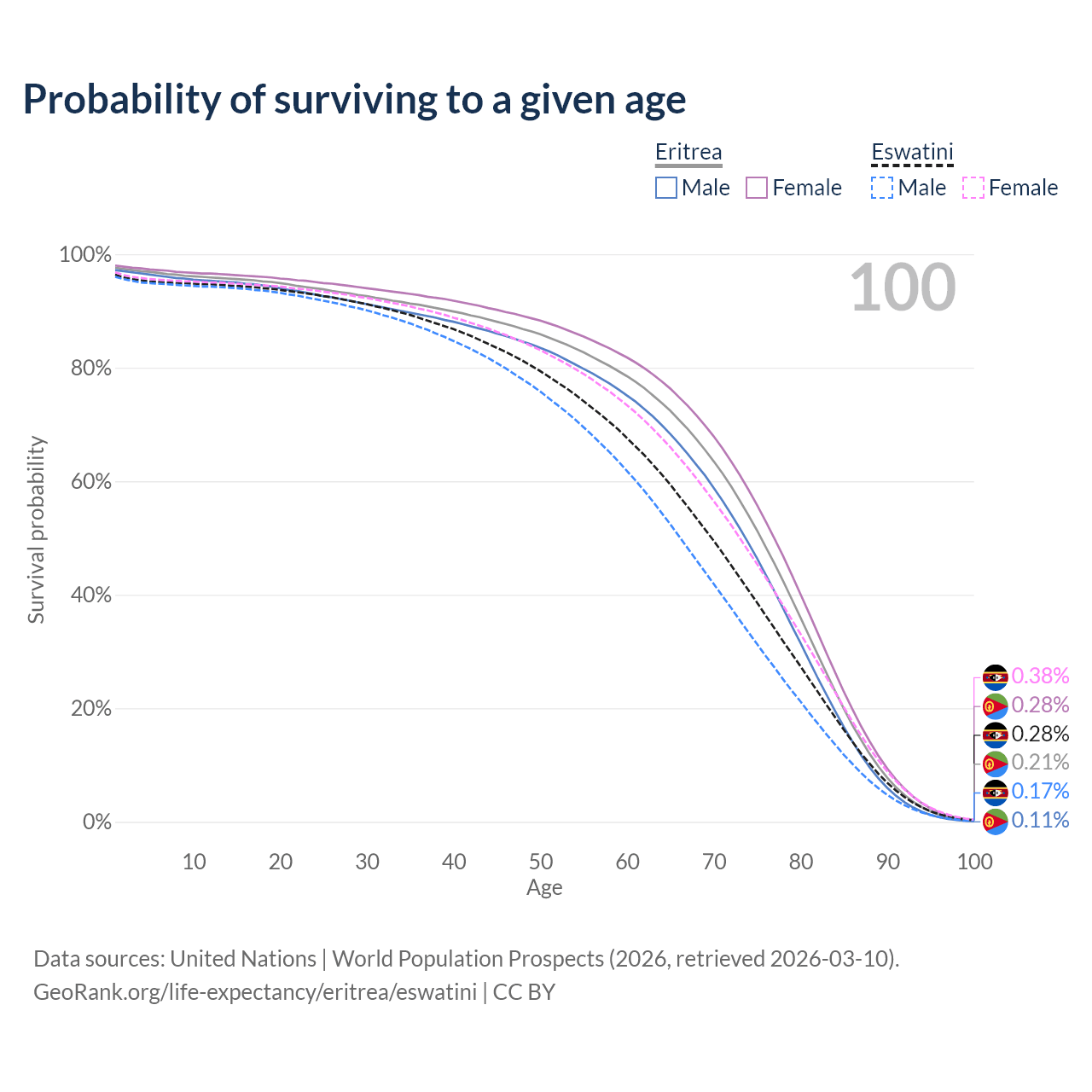 Probability of surviving to a given age

Eritrea
Male Female

Eswatini
Male Female

100

100%
80%
60%
40%
20%
0%

Survival probability

0.38%
0.28%
0.28%
0.21%
0.17%
0.11%

10 20 30 40 50 60 70 80 90 100
Age

Data sources: United Nations | World Population Prospects (2026, retrieved 2026-03-10).
GeoRank.org/life-expectancy/eritrea/eswatini | CC BY